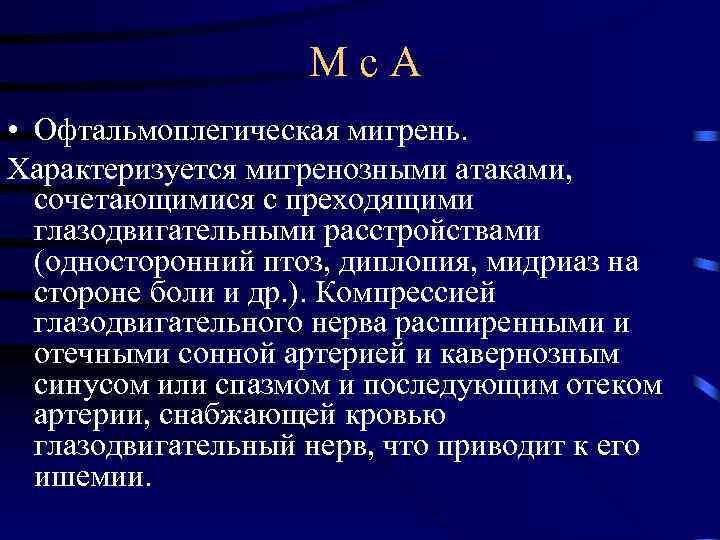 М с А

• Офтальмоплегическая мигрень.

Характеризуется мигренозными атаками, сочетающимися с преходящими глазодвигательными расстройствами (односторонний птоз, диплопия, мидриаз на стороне боли и др.). Компрессией глазодвигательного нерва расширенными и отечными сонной артерией и кавернозным синусом или спазмом и последующим отеком артерии, снабжающей кровью глазодвигательный нерв, что приводит к его ишемии.